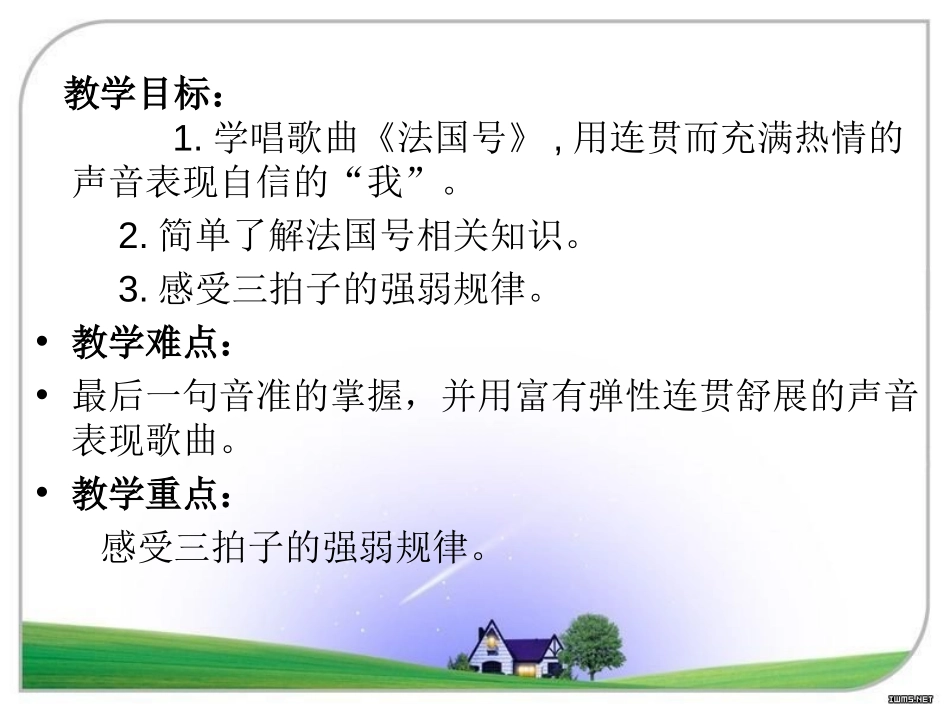 教学目标：

1. 学唱歌曲《法国号》, 用连贯而充满热情的声音表现自信的“我”。

2. 简单了解法国号相关知识。

3. 感受三拍子的强弱规律。

• 教学难点：

• 最后一句音准的掌握，并用富有弹性连贯舒展的声音表现歌曲。

• 教学重点：

感受三拍子的强弱规律。

IWMS.NET